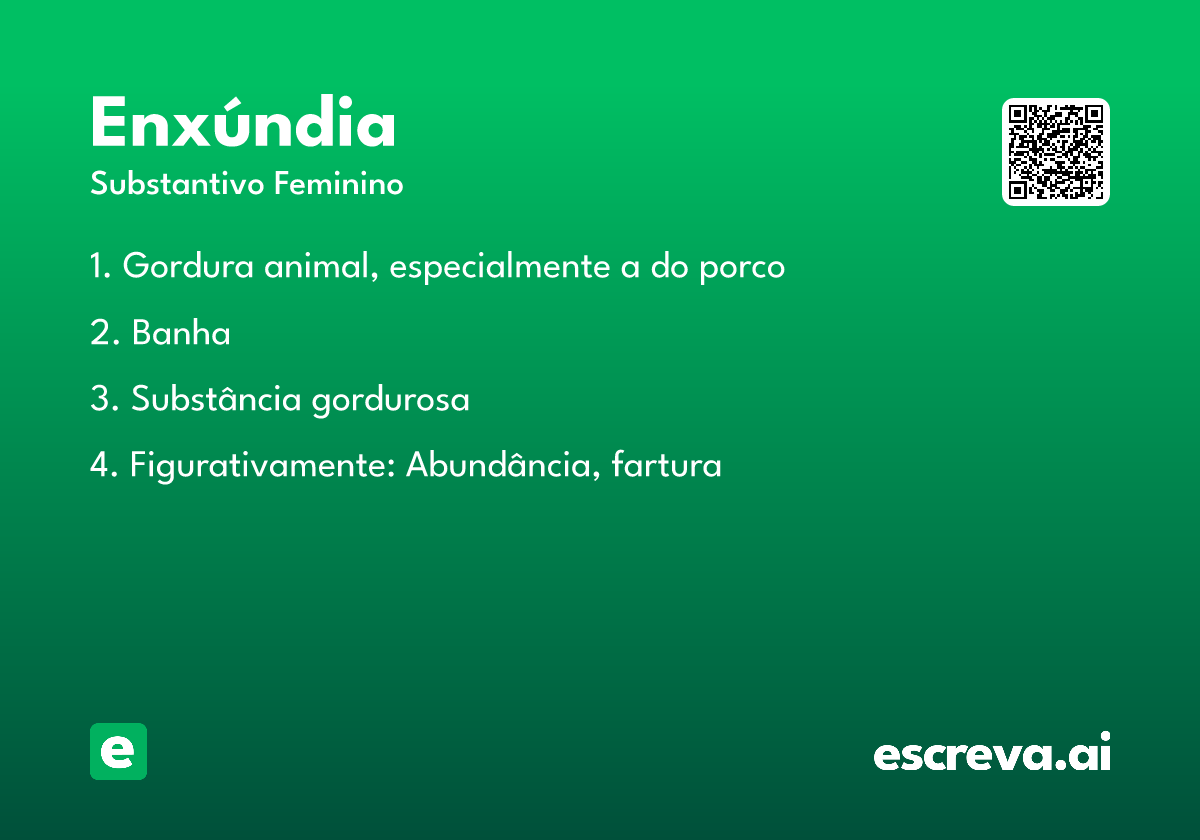 Enxúndia

Substantivo Feminino

1. Gordura animal, especialmente a do porco

2. Banha

3. Substância gordurosa

4. Figurativamente: Abundância, fartura

e

escreva.ai